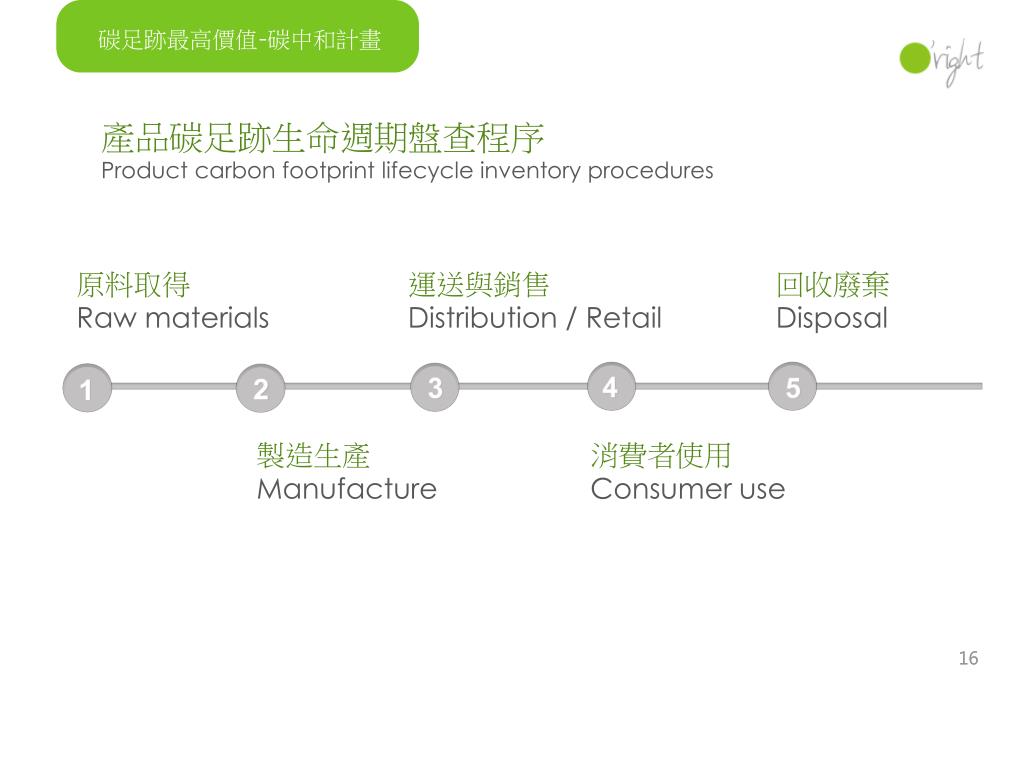 碳足跡最高價值-碳中和計畫

O'right

產品碳足跡生命週期盤查程序
Product carbon footprint lifecycle inventory procedures

原料取得
Raw materials

運送與銷售
Distribution / Retail

回收廢棄
Disposal

1

2

3

4

5

製造生產
Manufacture

消費者使用
Consumer use

16